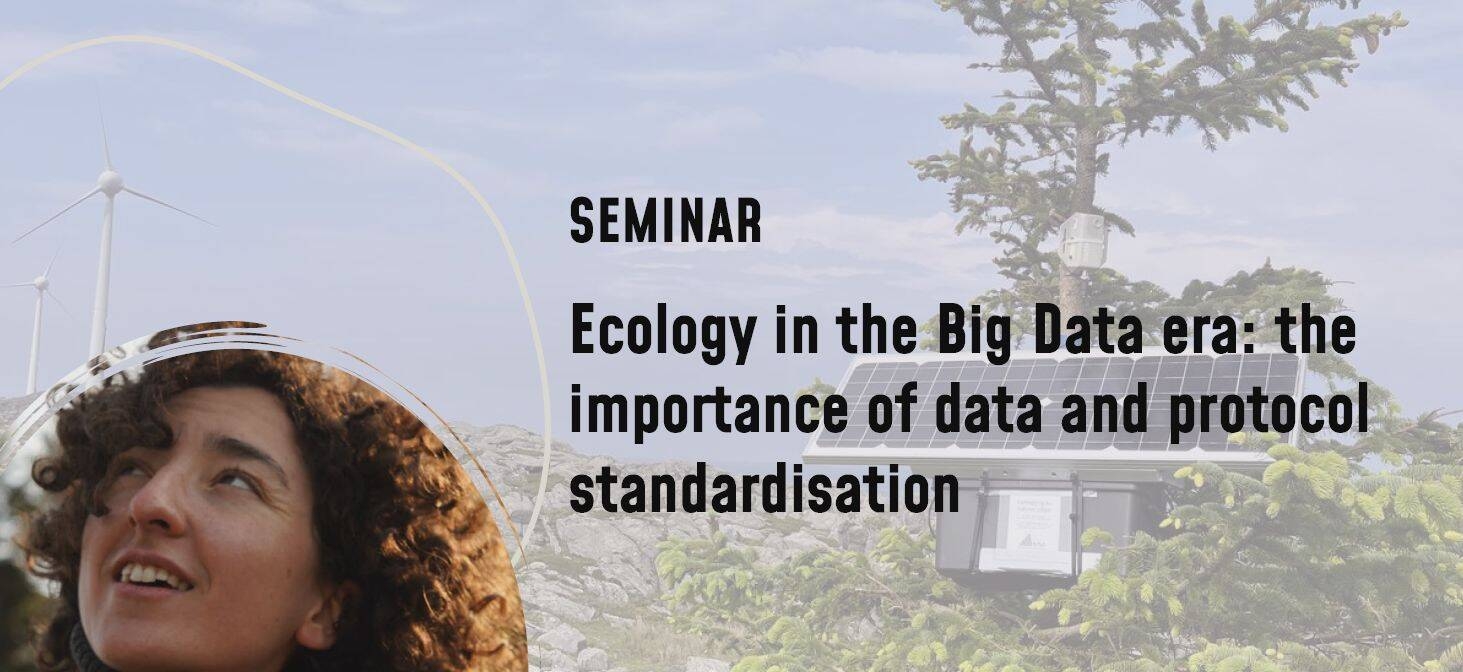 SEMINAR

Ecology in the Big Data era: the importance of data and protocol standardisation